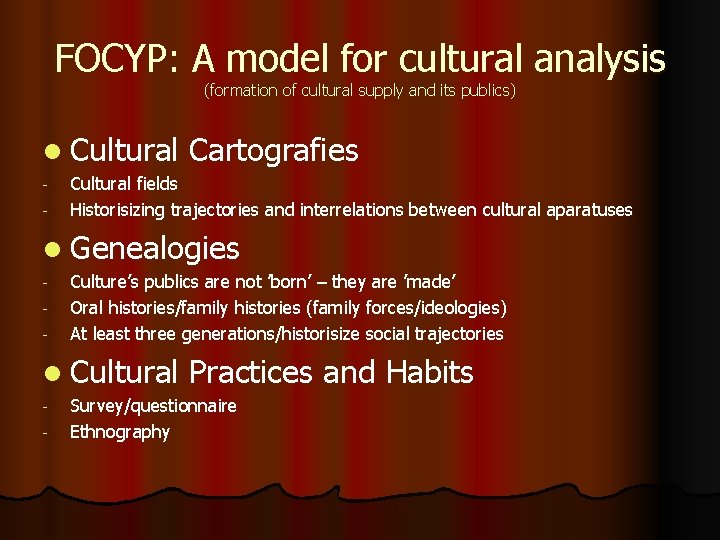 FOCYP: A model for cultural analysis
(formation of cultural supply and its publics)

● Cultural Cartografies
- Cultural fields
- Historisizing trajectories and interrelations between cultural aparatuses

● Genealogies
- Culture's publics are not 'born' – they are 'made'
- Oral histories/family histories (family forces/ideologies)
- At least three generations/historisize social trajectories

● Cultural Practices and Habits
- Survey/questionnaire
- Ethnography